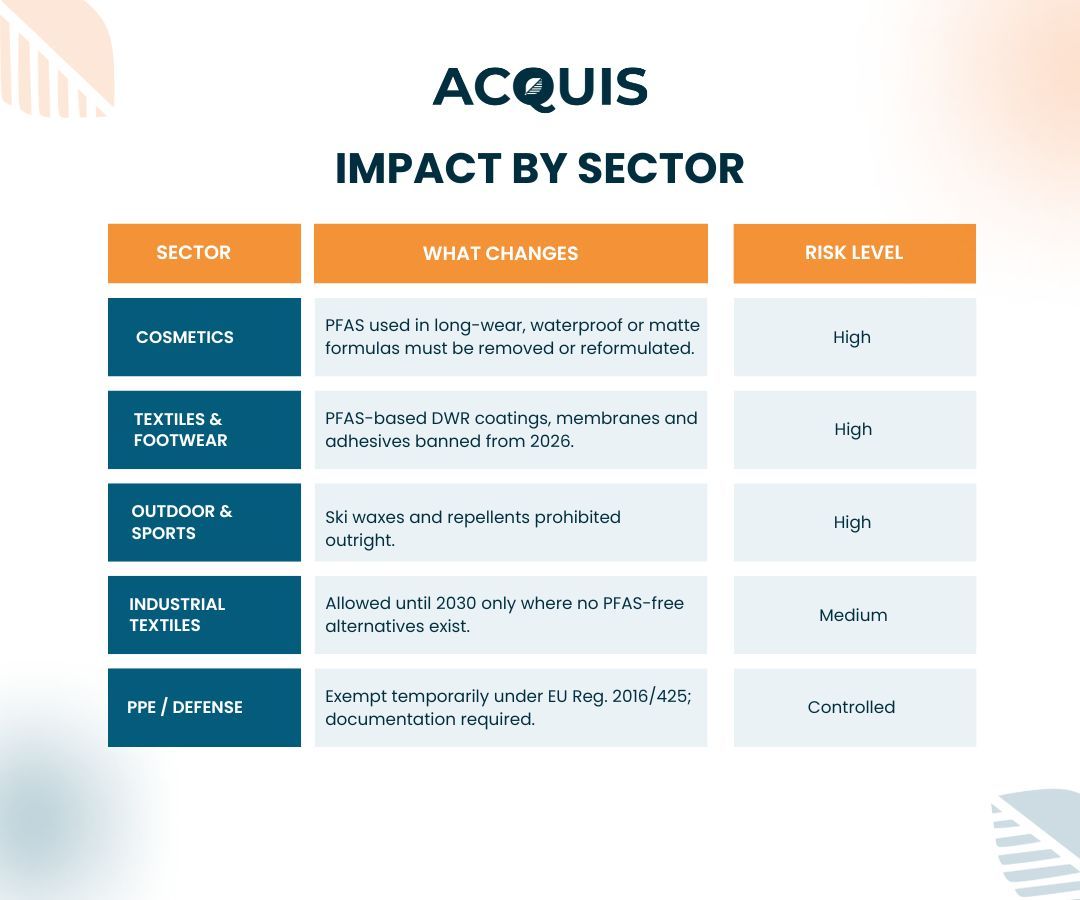 ACQUIS

IMPACT BY SECTOR

| SECTOR | WHAT CHANGES | RISK LEVEL |
|---|---|---|
| COSMETICS | PFAS used in long-wear, waterproof or matte formulas must be removed or reformulated. | High |
| TEXTILES & FOOTWEAR | PFAS-based DWR coatings, membranes and adhesives banned from 2026. | High |
| OUTDOOR & SPORTS | Ski waxes and repellents prohibited outright. | High |
| INDUSTRIAL TEXTILES | Allowed until 2030 only where no PFAS-free alternatives exist. | Medium |
| PPE / DEFENSE | Exempt temporarily under EU Reg. 2016/425; documentation required. | Controlled |